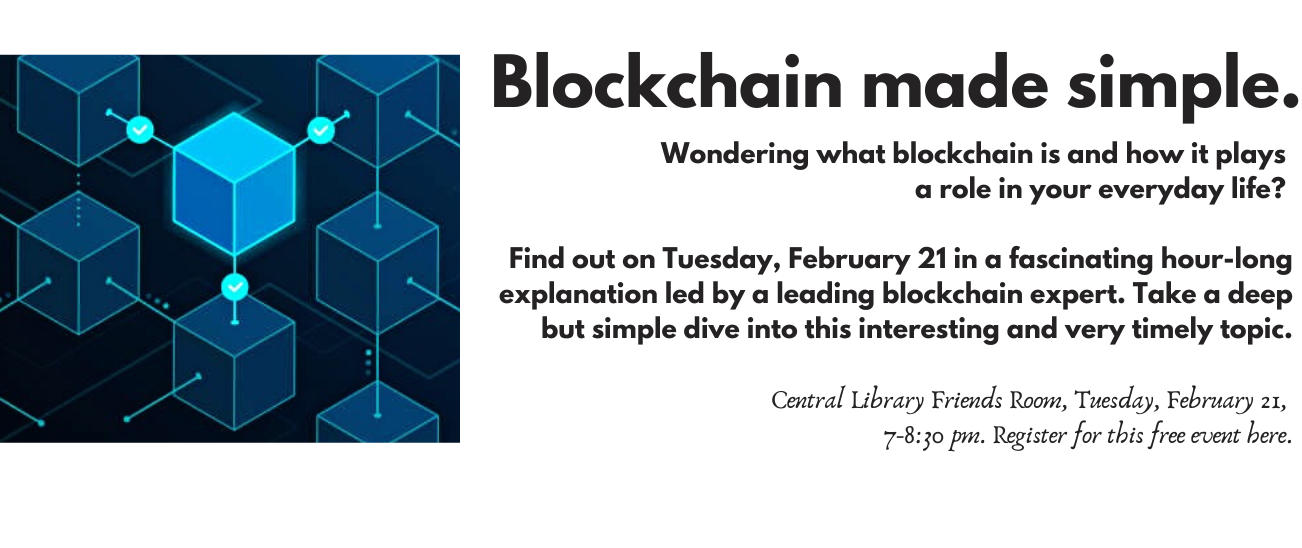 Blockchain made simple.

Wondering what blockchain is and how it plays a role in your everyday life?

Find out on Tuesday, February 21 in a fascinating hour-long explanation led by a leading blockchain expert. Take a deep but simple dive into this interesting and very timely topic.

Central Library Friends Room, Tuesday, February 21, 7-8:30 pm. Register for this free event here.